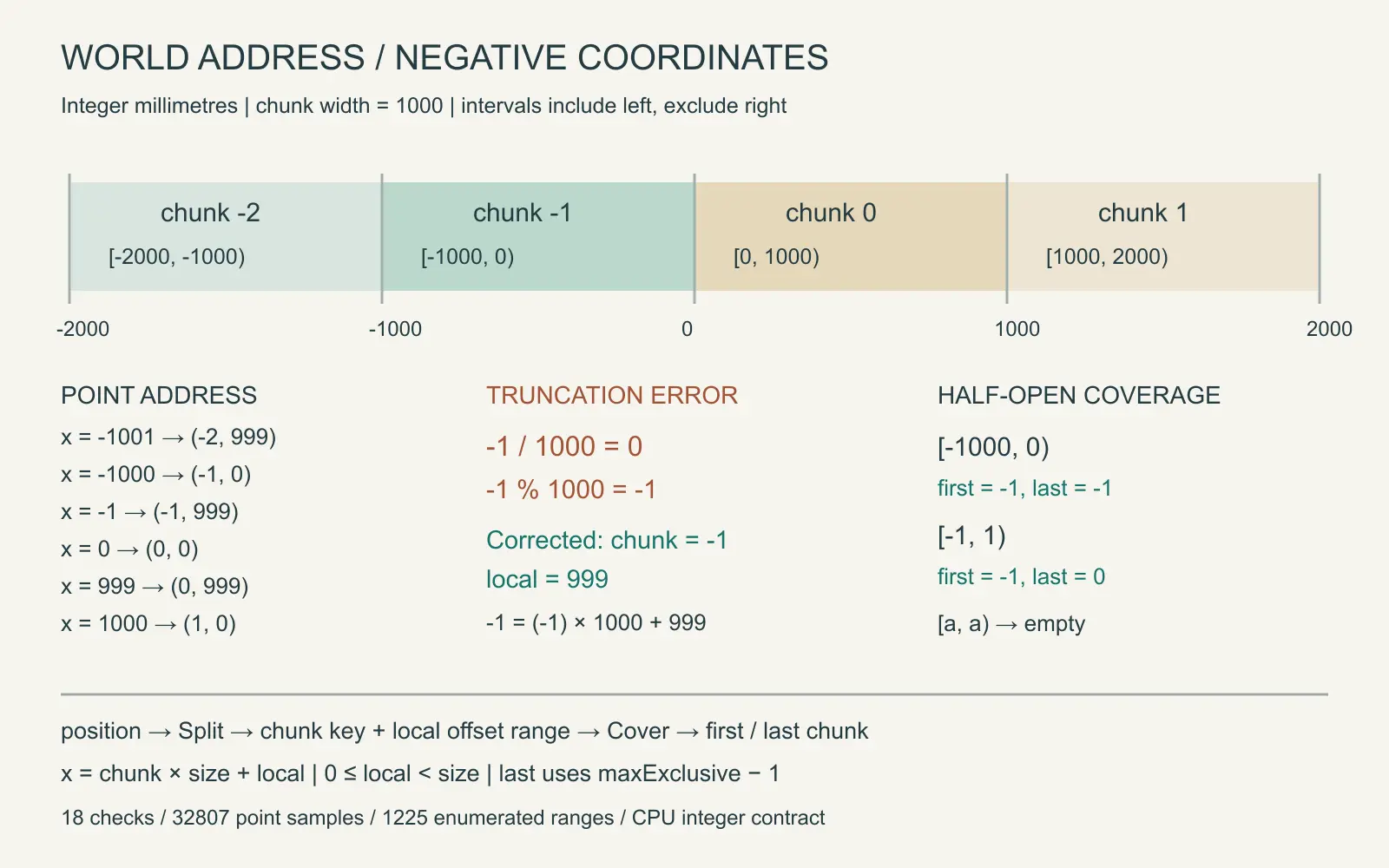 WORLD ADDRESS / NEGATIVE COORDINATES

Integer millimetres | chunk width = 1000 | intervals include left, exclude right

chunk -2
[-2000, -1000)

chunk -1
[-1000, 0)

chunk 0
[0, 1000)

chunk 1
[1000, 2000)

-2000
-1000
0
1000
2000

POINT ADDRESS
x = -1001 → (-2, 999)
x = -1000 → (-1, 0)
x = -1 → (-1, 999)
x = 0 → (0, 0)
x = 999 → (0, 999)
x = 1000 → (1, 0)

TRUNCATION ERROR
-1 / 1000 = 0
-1 % 1000 = -1
Corrected: chunk = -1
local = 999
-1 = (-1) × 1000 + 999

HALF-OPEN COVERAGE
[-1000, 0)
first = -1, last = -1
[-1, 1)
first = -1, last = 0
[a, a) → empty

position → Split → chunk key + local offset range → Cover → first / last chunk

x = chunk × size + local | 0 ≤ local < size | last uses maxExclusive − 1

18 checks / 32807 point samples / 1225 enumerated ranges / CPU integer contract